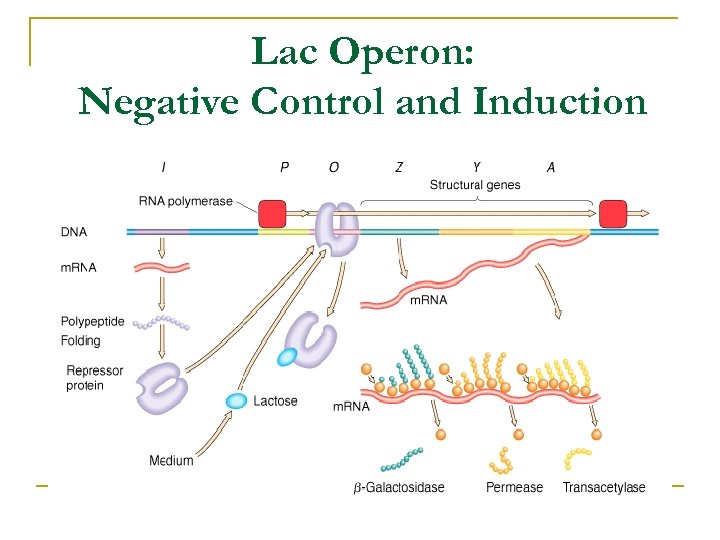 Lac Operon:
Negative Control and Induction

I
P
O
Z
Y
A
Structural genes
RNA polymerase
DNA
mRNA
Polypeptide
Folding
Repressor protein
Lactose
Medium
mRNA
mRNA
$\beta$-Galactosidase
Permease
Transacetylase